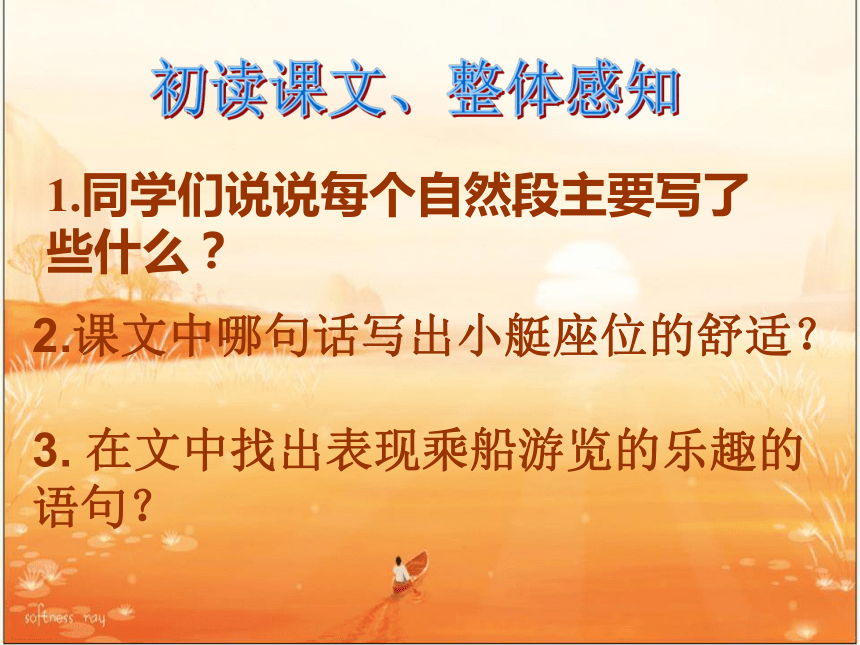 初读课文、整体感知

1.同学们说说每个自然段主要写了些什么？

2.课文中哪句话写出小艇座位的舒适？

3. 在文中找出表现乘船游览的乐趣的语句？

softness ray